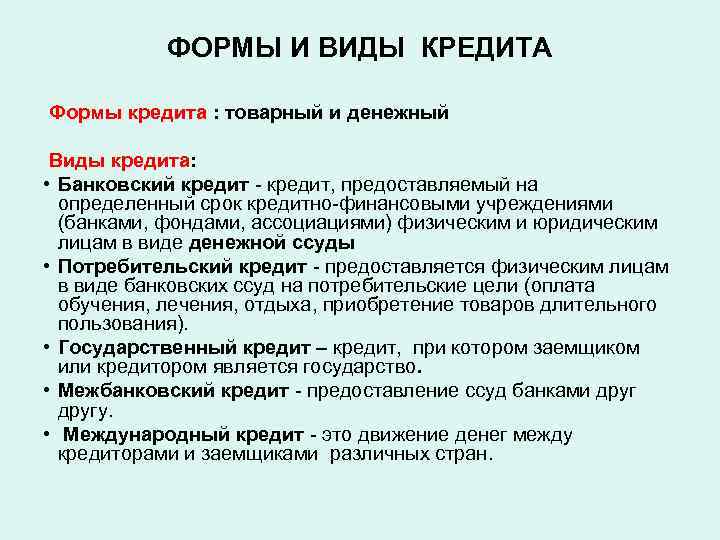 ФОРМЫ И ВИДЫ КРЕДИТА

Формы кредита : товарный и денежный

Виды кредита:

• Банковский кредит - кредит, предоставляемый на определенный срок кредитно-финансовыми учреждениями (банками, фондами, ассоциациями) физическим и юридическим лицам в виде денежной ссуды
• Потребительский кредит - предоставляется физическим лицам в виде банковских ссуд на потребительские цели (оплата обучения, лечения, отдыха, приобретение товаров длительного пользования).
• Государственный кредит – кредит, при котором заемщиком или кредитором является государство.
• Межбанковский кредит - предоставление ссуд банками друг другу.
• Международный кредит - это движение денег между кредиторами и заемщиками различных стран.